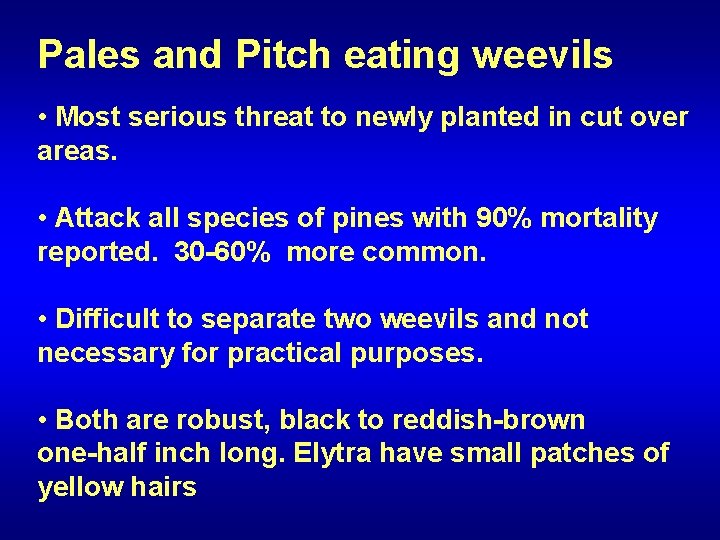 Pales and Pitch eating weevils

• Most serious threat to newly planted in cut over areas.

• Attack all species of pines with 90% mortality reported. 30-60% more common.

• Difficult to separate two weevils and not necessary for practical purposes.

• Both are robust, black to reddish-brown one-half inch long. Elytra have small patches of yellow hairs